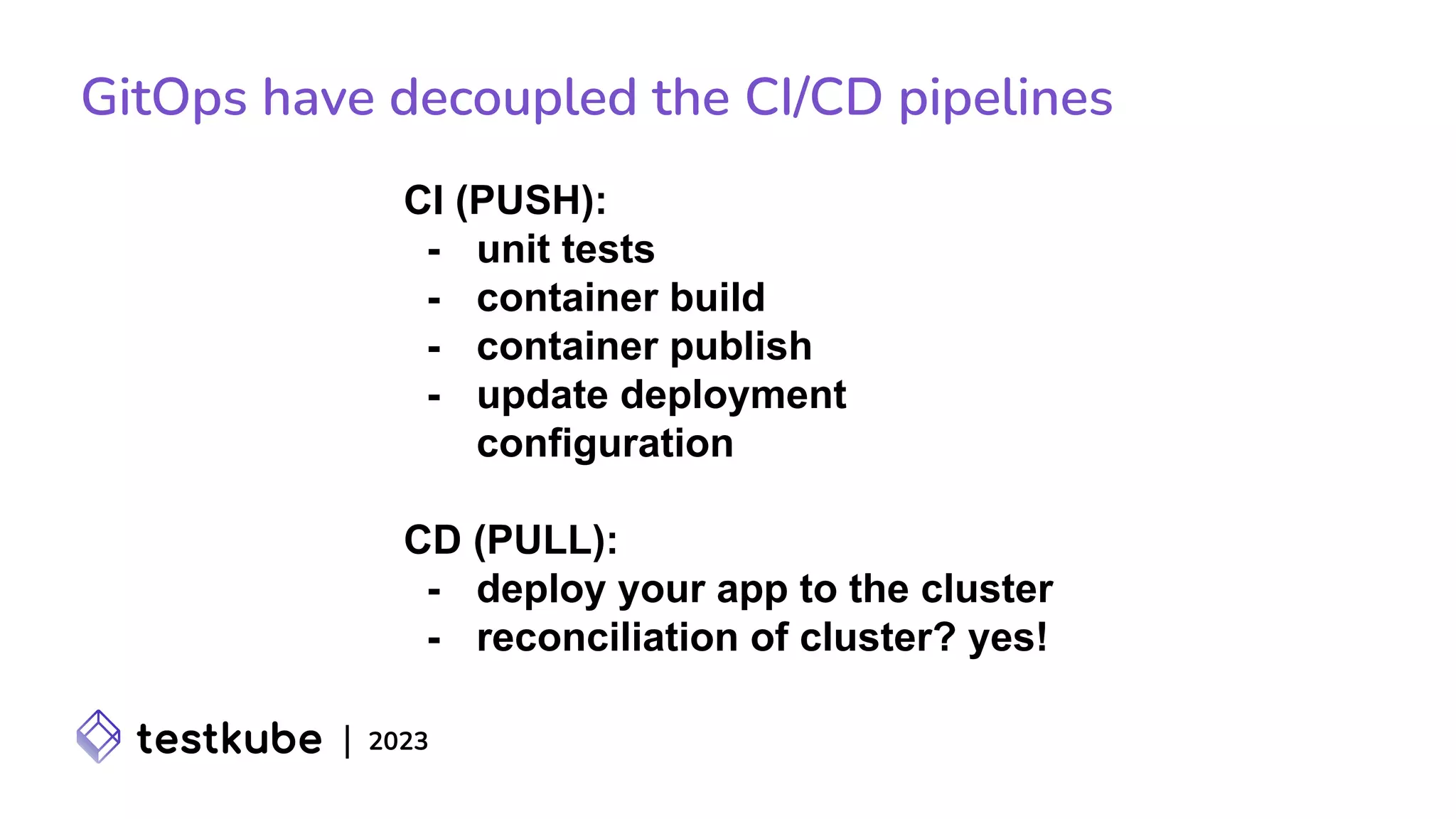 GitOps have decoupled the CI/CD pipelines

CI (PUSH):
- unit tests
- container build
- container publish
- update deployment configuration

CD (PULL):
- deploy your app to the cluster
- reconciliation of cluster? yes!

testkube | 2023